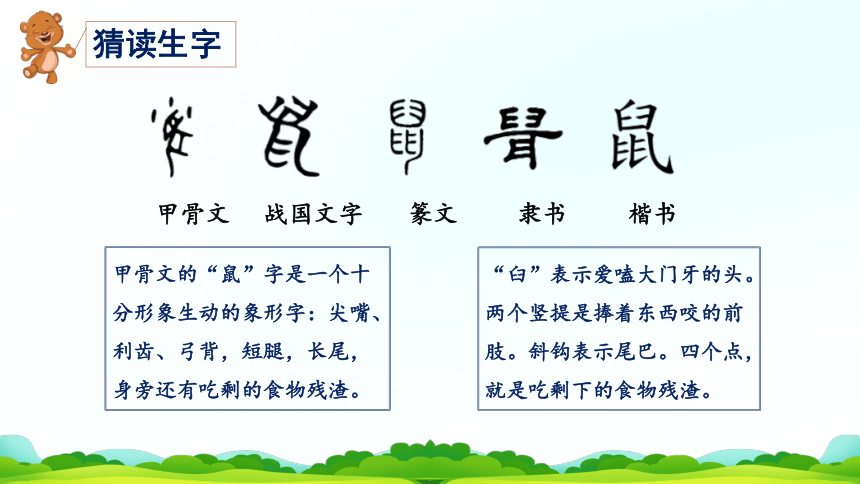 猜读生字

鼠

甲骨文　战国文字　篆文　隶书　楷书

甲骨文的“鼠”字是一个十分形象生动的象形字：尖嘴、利齿、弓背，短腿，长尾，身旁还有吃剩的食物残渣。

“臼”表示爱嗑大门牙的头。两个竖提是捧着东西咬的前肢。斜钩表示尾巴。四个点，就是吃剩下的食物残渣。